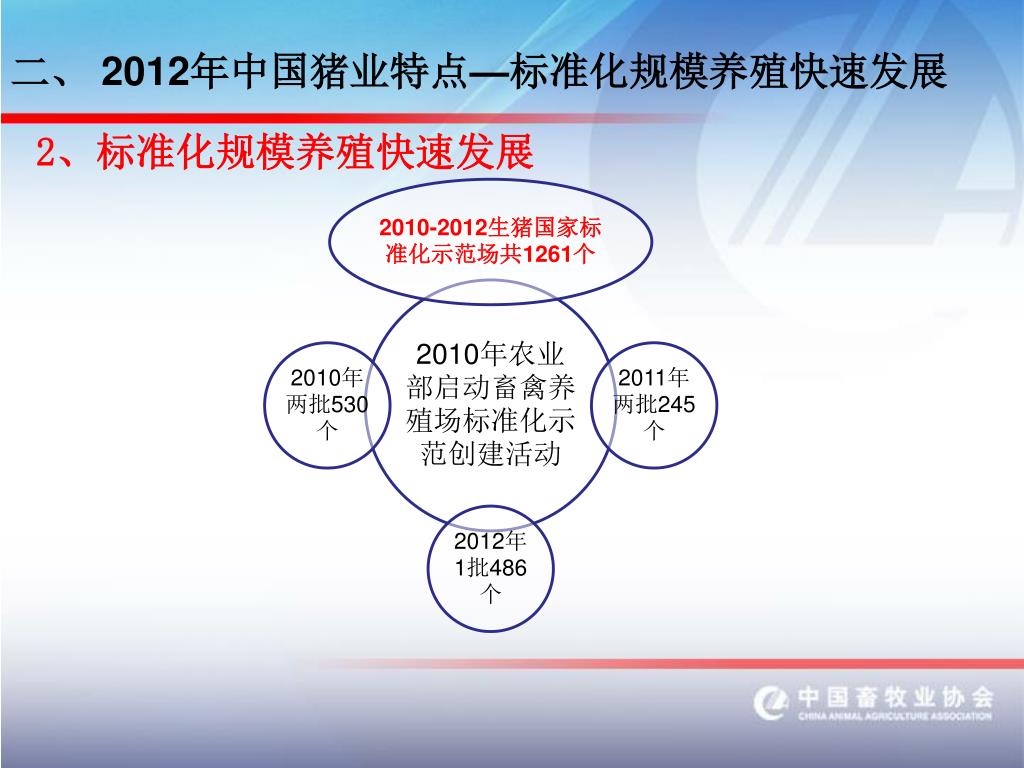 二、 2012年中国猪业特点—标准化规模养殖快速发展

2、标准化规模养殖快速发展

2010-2012生猪国家标准化示范场共1261个

2010年两批530个

2010年农业部启动畜禽养殖场标准化示范创建活动

2011年两批245个

2012年1批486个

中国畜牧业协会
CHINA ANIMAL AGRICULTURE ASSOCIATION